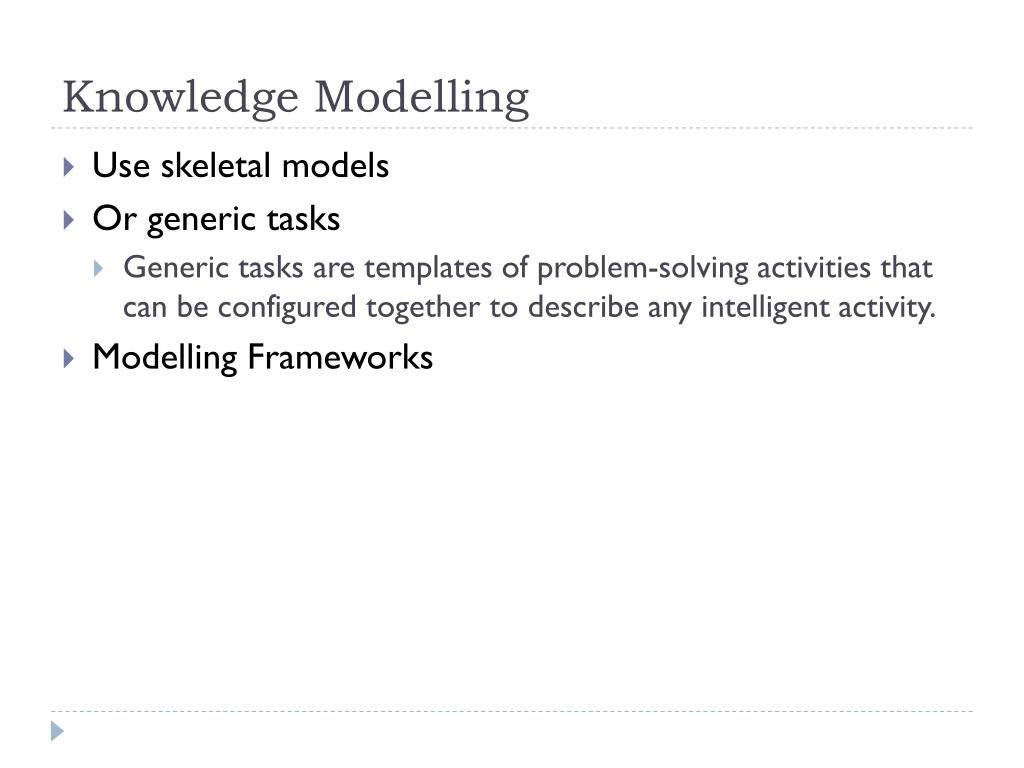 Knowledge Modelling

Use skeletal models

Or generic tasks

Generic tasks are templates of problem-solving activities that can be configured together to describe any intelligent activity.

Modelling Frameworks